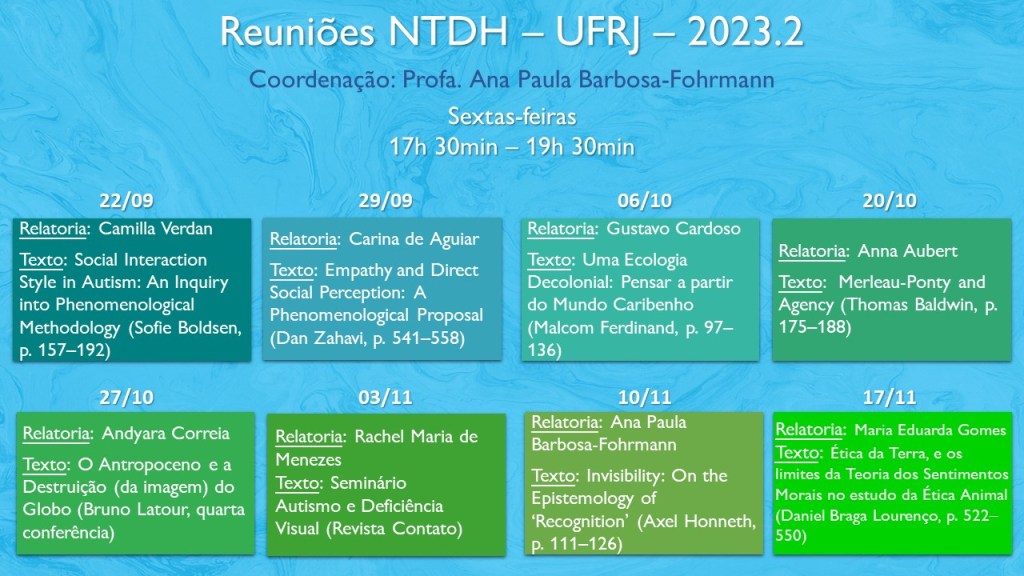 Reuniões NTDH – UFRJ – 2023.2

Coordenação: Profa. Ana Paula Barbosa-Fohrmann

Sextas-feiras
17h 30min – 19h 30min

22/09

Relatoria: Camilla Verdan

Texto: Social Interaction Style in Autism: An Inquiry into Phenomenological Methodology (Sofie Boldsen, p. 157–192)

29/09

Relatoria: Carina de Aguiar

Texto: Empathy and Direct Social Perception: A Phenomenological Proposal (Dan Zahavi, p. 541–558)

06/10

Relatoria: Gustavo Cardoso

Texto: Uma Ecologia Decolonial: Pensar a partir do Mundo Caribenho (Malcom Ferdinand, p. 97–136)

20/10

Relatoria: Anna Aubert

Texto: Merleau-Ponty and Agency (Thomas Baldwin, p. 175–188)

27/10

Relatoria: Andyara Correia

Texto: O Antropoceno e a Destruição (da imagem) do Globo (Bruno Latour, quarta conferência)

03/11

Relatoria: Rachel Maria de Menezes

Texto: Seminário Autismo e Deficiência Visual (Revista Contato)

10/11

Relatoria: Ana Paula Barbosa-Fohrmann

Texto: Invisibility: On the Epistemology of 'Recognition' (Axel Honneth, p. 111–126)

17/11

Relatoria: Maria Eduarda Gomes

Texto: Ética da Terra, e os limites da Teoria dos Sentimentos Morais no estudo da Ética Animal (Daniel Braga Lourenço, p. 522–550)